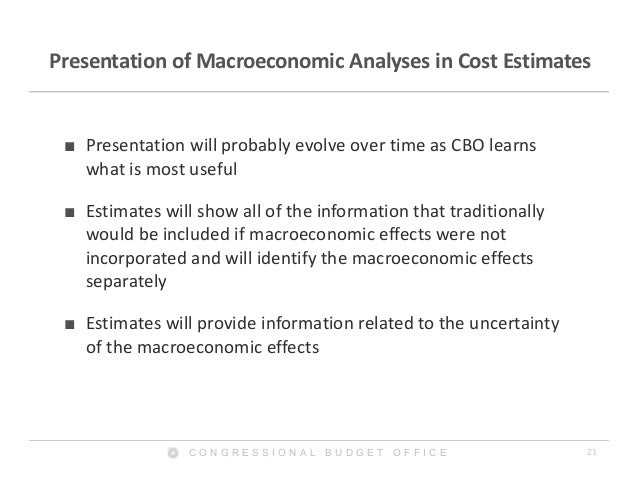 Presentation of Macroeconomic Analyses in Cost Estimates

■ Presentation will probably evolve over time as CBO learns what is most useful

■ Estimates will show all of the information that traditionally would be included if macroeconomic effects were not incorporated and will identify the macroeconomic effects separately

■ Estimates will provide information related to the uncertainty of the macroeconomic effects

CONGRESSIONAL BUDGET OFFICE

21